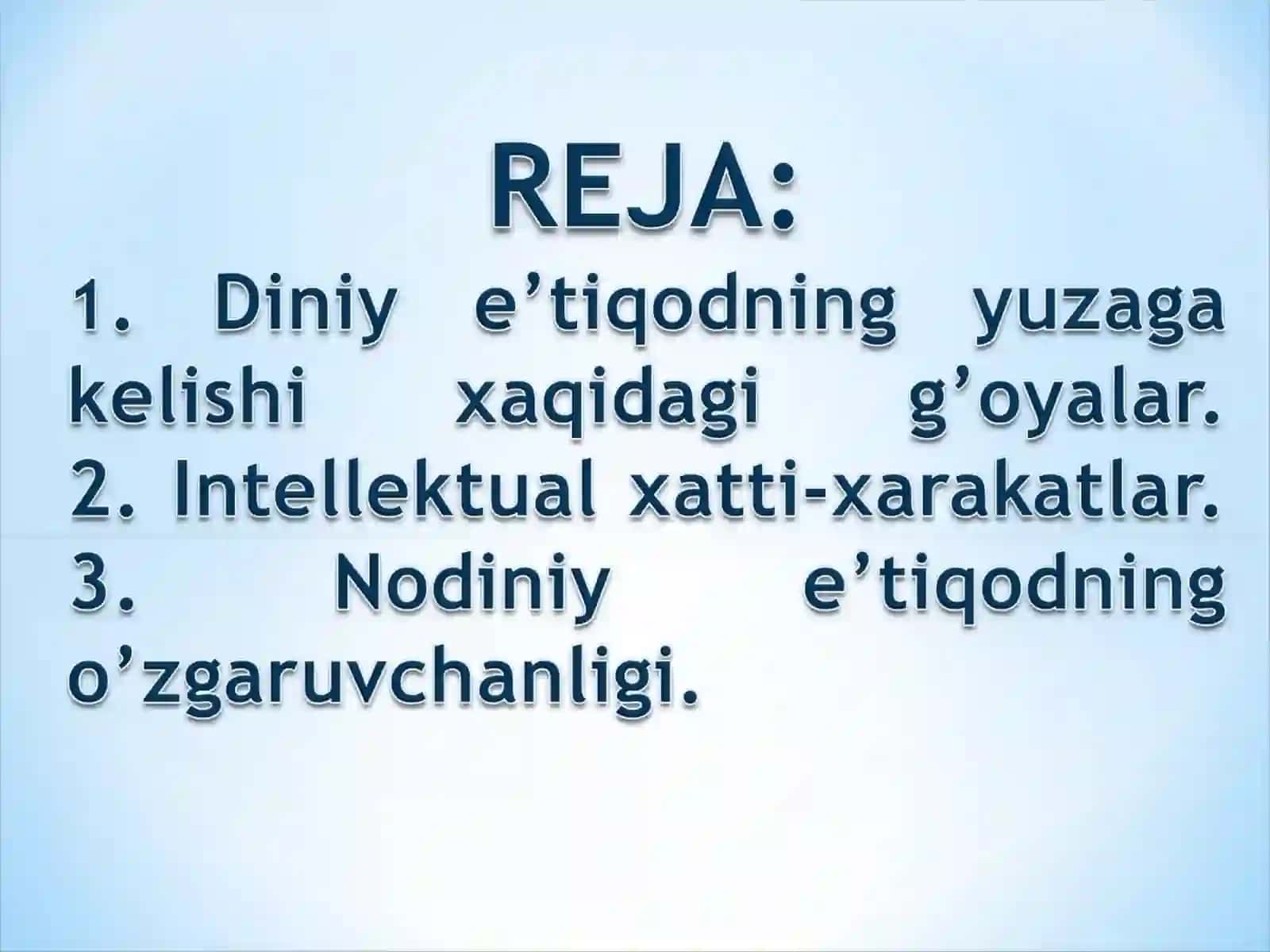 REJA:

1. Diniy e’tiqodning yuzaga kelishi xaqidagi g’oyalar.
2. Intellektual xatti-xarakatlar.
3. Nodiniy e’tiqodning o’zgaruvchanligi.